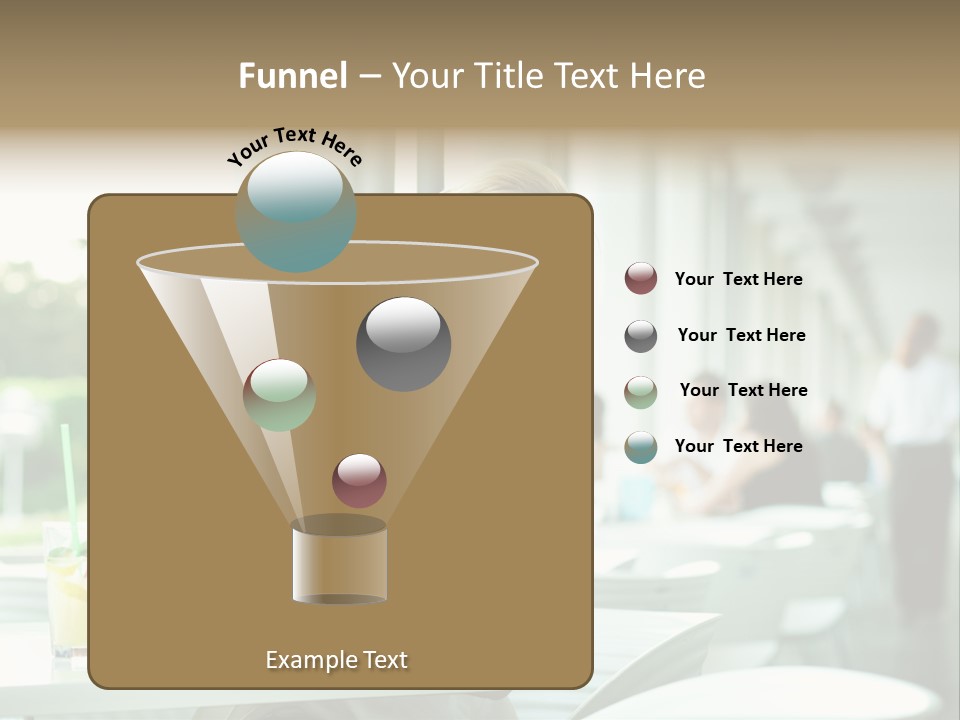 Funnel – Your Title Text Here

Your Text Here

Your  Text Here

Your  Text Here

Your  Text Here

Your  Text Here

Example Text